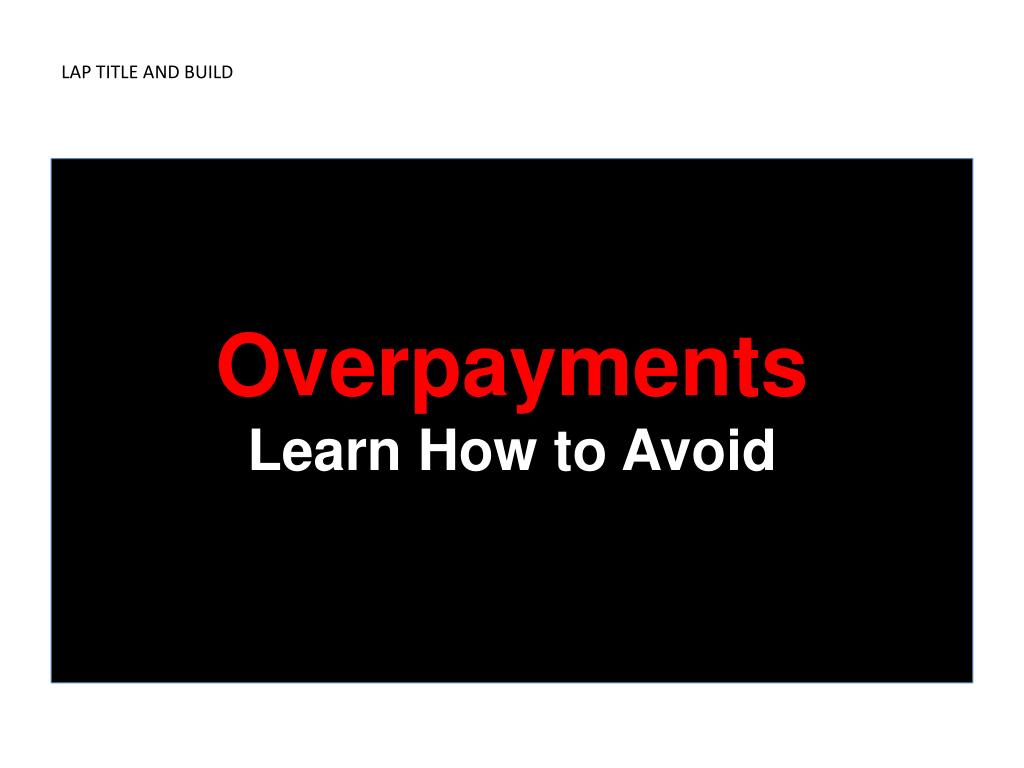 LAP TITLE AND BUILD

Overpayments
Learn How to Avoid